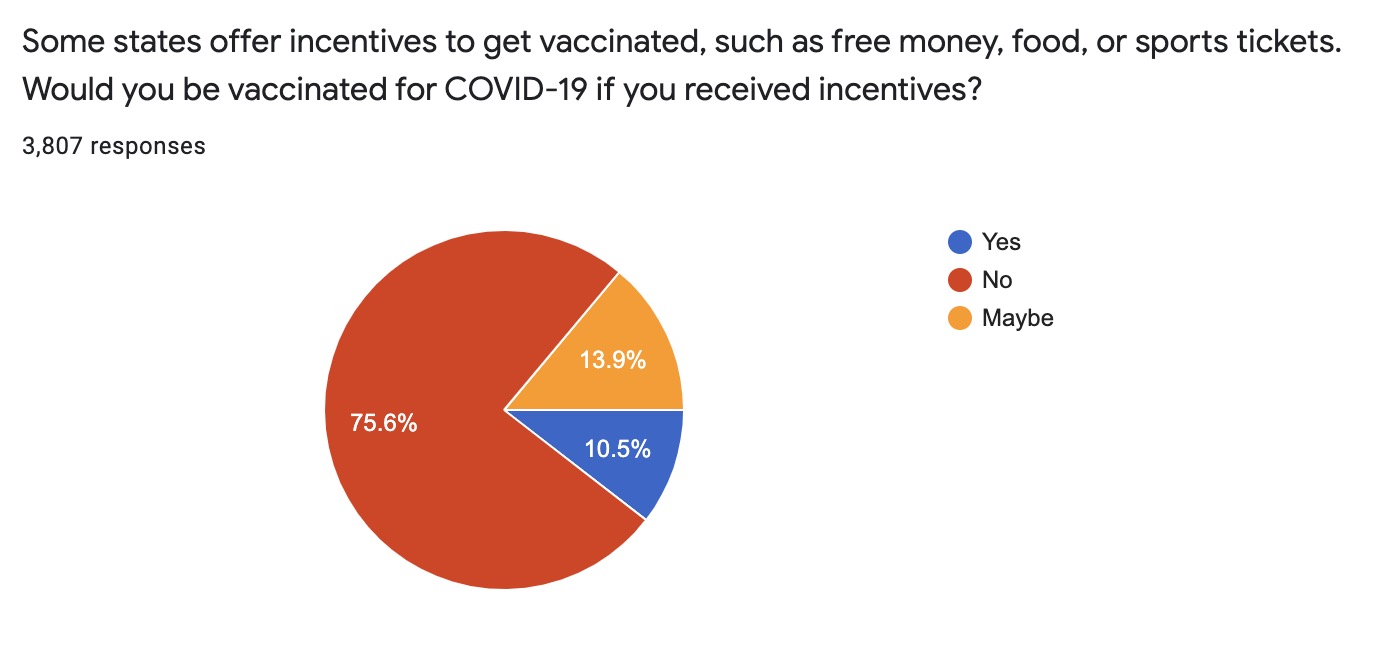 Some states offer incentives to get vaccinated, such as free money, food, or sports tickets. Would you be vaccinated for COVID-19 if you received incentives?

3,807 responses

13.9%
75.6%
10.5%

Yes
No
Maybe